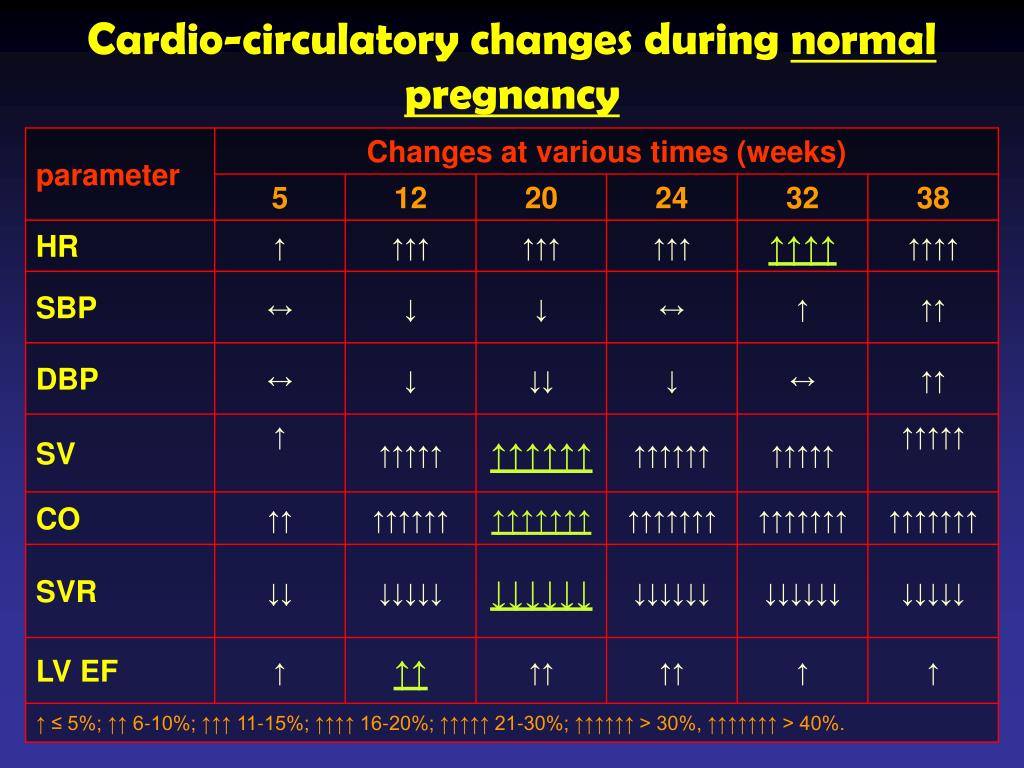 Cardio-circulatory changes during normal pregnancy

| parameter | Changes at various times (weeks) | | | | | |
|---|---|---|---|---|---|---|
| | 5 | 12 | 20 | 24 | 32 | 38 |
| HR | ↑ | ↑↑↑ | ↑↑↑ | ↑↑↑ | ↑↑↑↑ | ↑↑↑↑ |
| SBP | ↔ | ↓ | ↓ | ↔ | ↑ | ↑↑ |
| DBP | ↔ | ↓ | ↓↓ | ↓ | ↔ | ↑↑ |
| SV | ↑ | ↑↑↑↑↑ | ↑↑↑↑↑↑ | ↑↑↑↑↑↑ | ↑↑↑↑↑ | ↑↑↑↑↑ |
| CO | ↑↑ | ↑↑↑↑↑↑ | ↑↑↑↑↑↑↑ | ↑↑↑↑↑↑↑ | ↑↑↑↑↑↑↑ | ↑↑↑↑↑↑↑ |
| SVR | ↓↓ | ↓↓↓↓↓ | ↓↓↓↓↓↓ | ↓↓↓↓↓↓ | ↓↓↓↓↓↓ | ↓↓↓↓↓ |
| LV EF | ↑ | ↑↑ | ↑↑ | ↑↑ | ↑ | ↑ |

↑ ≤ 5%; ↑↑ 6-10%; ↑↑↑ 11-15%; ↑↑↑↑ 16-20%; ↑↑↑↑↑ 21-30%; ↑↑↑↑↑↑ > 30%, ↑↑↑↑↑↑↑ > 40%.